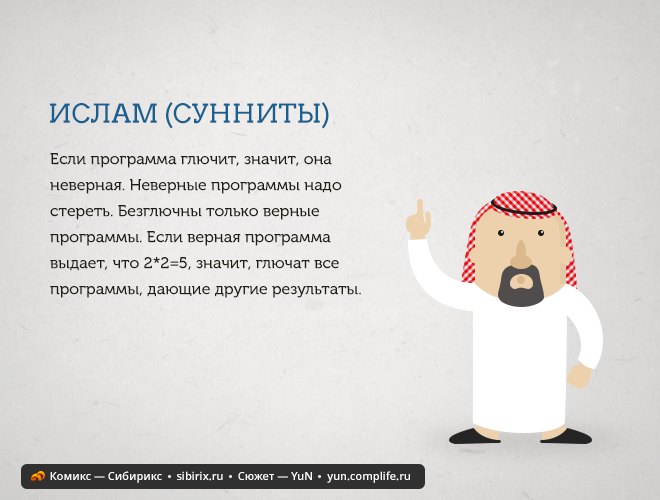 ИСЛАМ (СУННИТЫ)

Если программа глючит, значит, она неверная. Неверные программы надо стереть. Безглючны только верные программы. Если верная программа выдает, что 2*2=5, значит, глючат все программы, дающие другие результаты.

Комикс — Сибирикс • sibirix.ru • Сюжет — YuN • yun.complife.ru